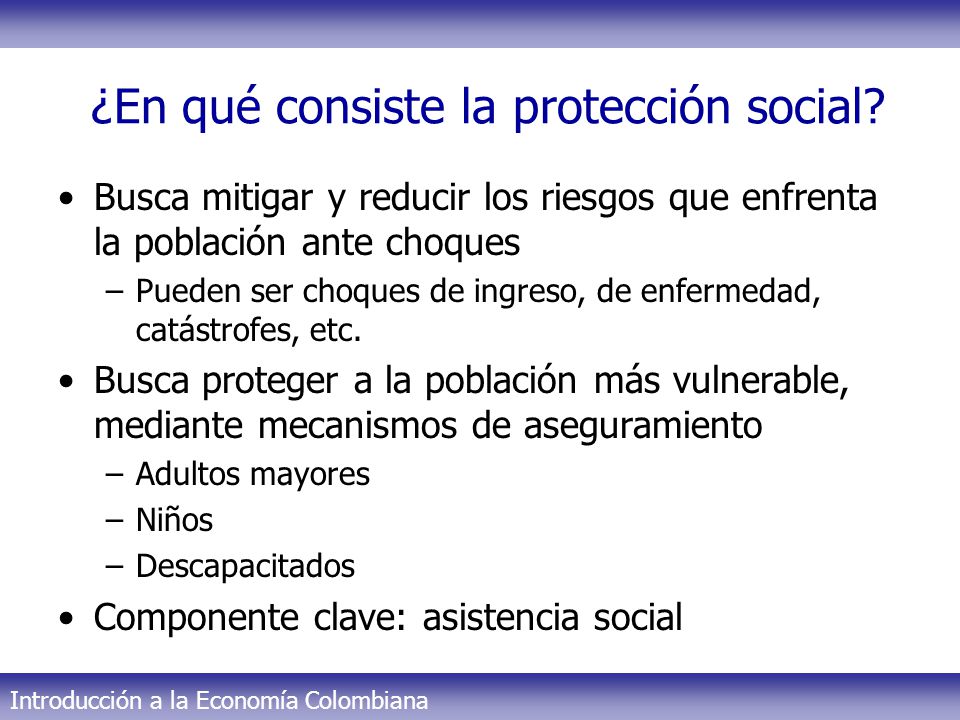 ¿En qué consiste la protección social?

• Busca mitigar y reducir los riesgos que enfrenta la población ante choques
  – Pueden ser choques de ingreso, de enfermedad, catástrofes, etc.
• Busca proteger a la población más vulnerable, mediante mecanismos de aseguramiento
  – Adultos mayores
  – Niños
  – Descapacitados
• Componente clave: asistencia social

Introducción a la Economía Colombiana